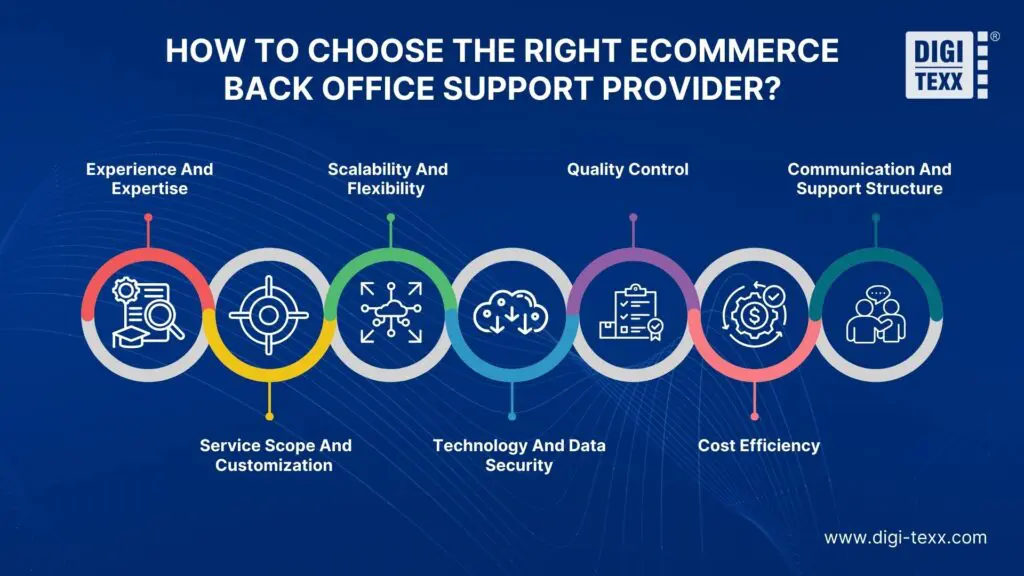 HOW TO CHOOSE THE RIGHT ECOMMERCE BACK OFFICE SUPPORT PROVIDER?

DIGI TEXX ®

Experience And Expertise

Scalability And Flexibility

Quality Control

Communication And Support Structure

Service Scope And Customization

Technology And Data Security

Cost Efficiency

www.digi-texx.com